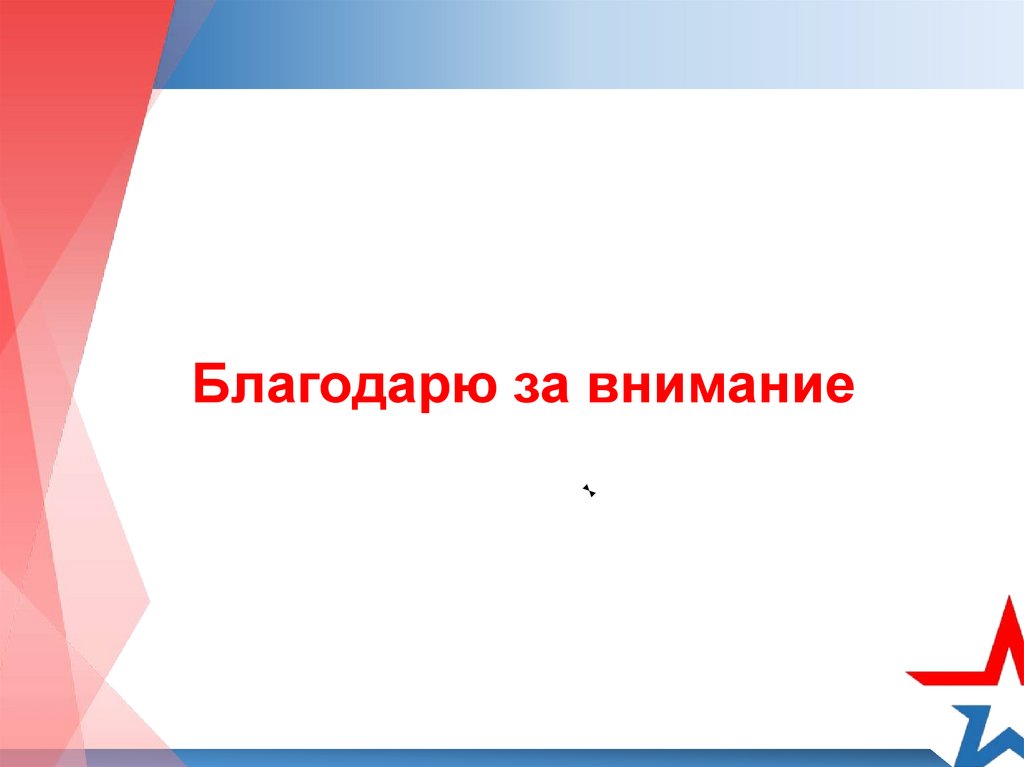 Благодарю за внимание